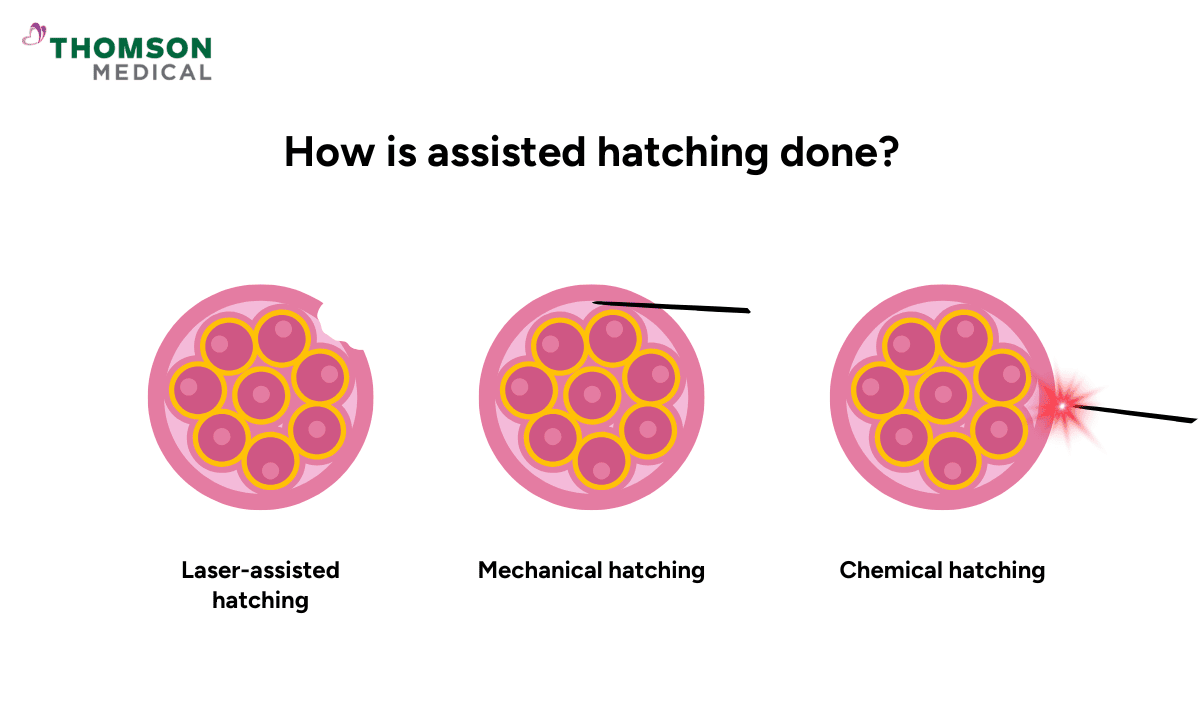 THOMSON
MEDICAL

How is assisted hatching done?

Laser-assisted hatching

Mechanical hatching

Chemical hatching